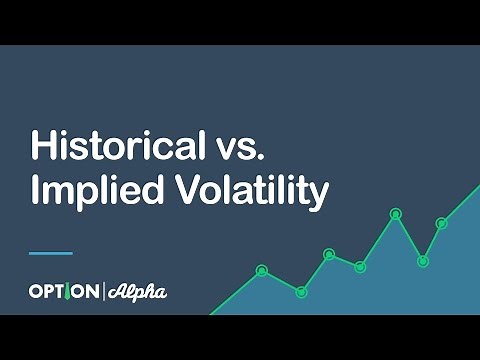 Historical vs.
Implied Volatility

OPTION | Alpha